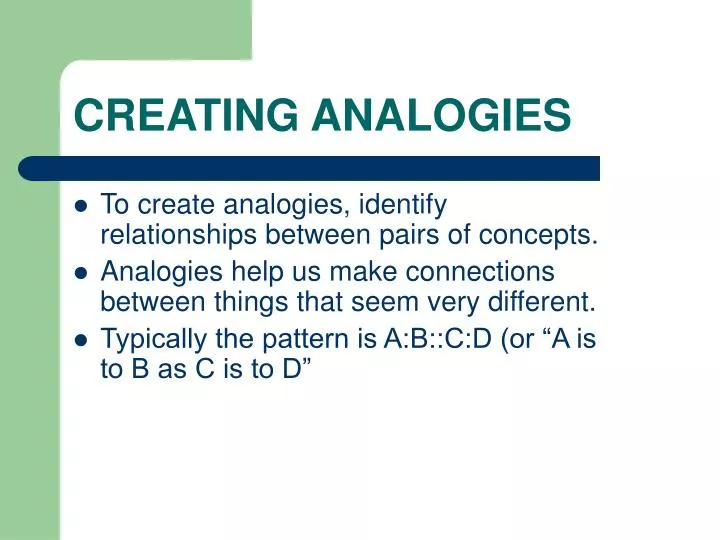 CREATING ANALOGIES

- To create analogies, identify relationships between pairs of concepts.
- Analogies help us make connections between things that seem very different.
- Typically the pattern is A:B::C:D (or “A is to B as C is to D”